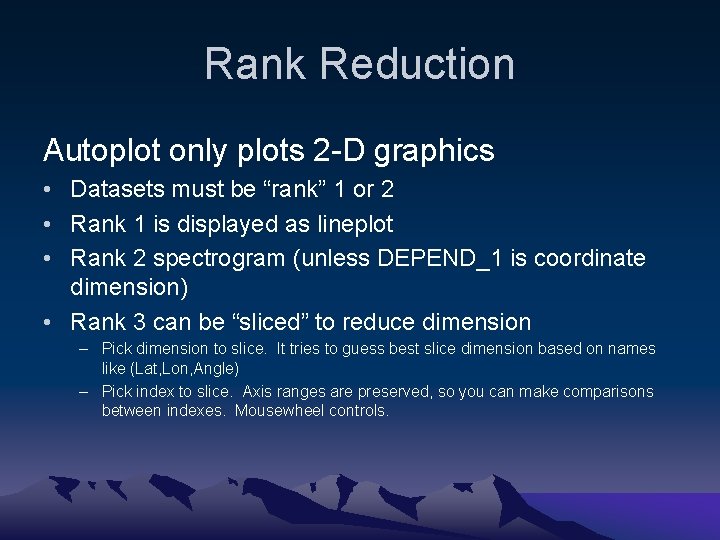 Rank Reduction

Autoplot only plots 2-D graphics

• Datasets must be “rank” 1 or 2
• Rank 1 is displayed as lineplot
• Rank 2 spectrogram (unless DEPEND_1 is coordinate dimension)
• Rank 3 can be “sliced” to reduce dimension
  – Pick dimension to slice. It tries to guess best slice dimension based on names like (Lat,Lon,Angle)
  – Pick index to slice. Axis ranges are preserved, so you can make comparisons between indexes. Mousewheel controls.